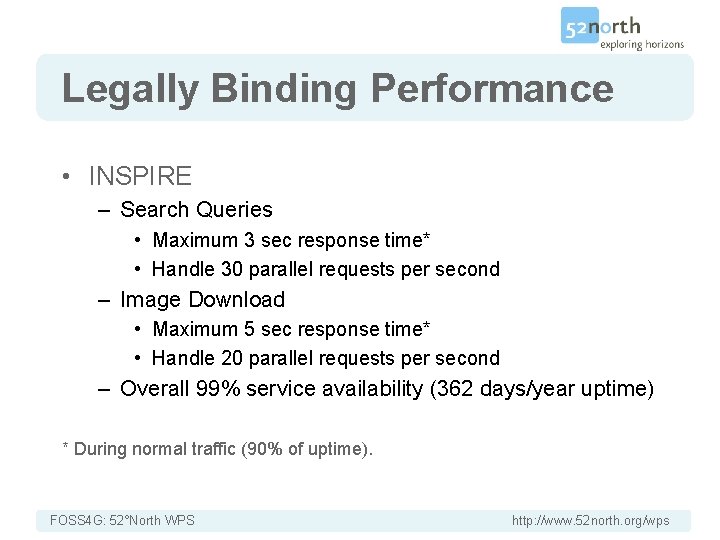 52north
exploring horizons

Legally Binding Performance

• INSPIRE
– Search Queries
• Maximum 3 sec response time*
• Handle 30 parallel requests per second
– Image Download
• Maximum 5 sec response time*
• Handle 20 parallel requests per second
– Overall 99% service availability (362 days/year uptime)

* During normal traffic (90% of uptime).

FOSS4G: 52°North WPS

http://www.52north.org/wps